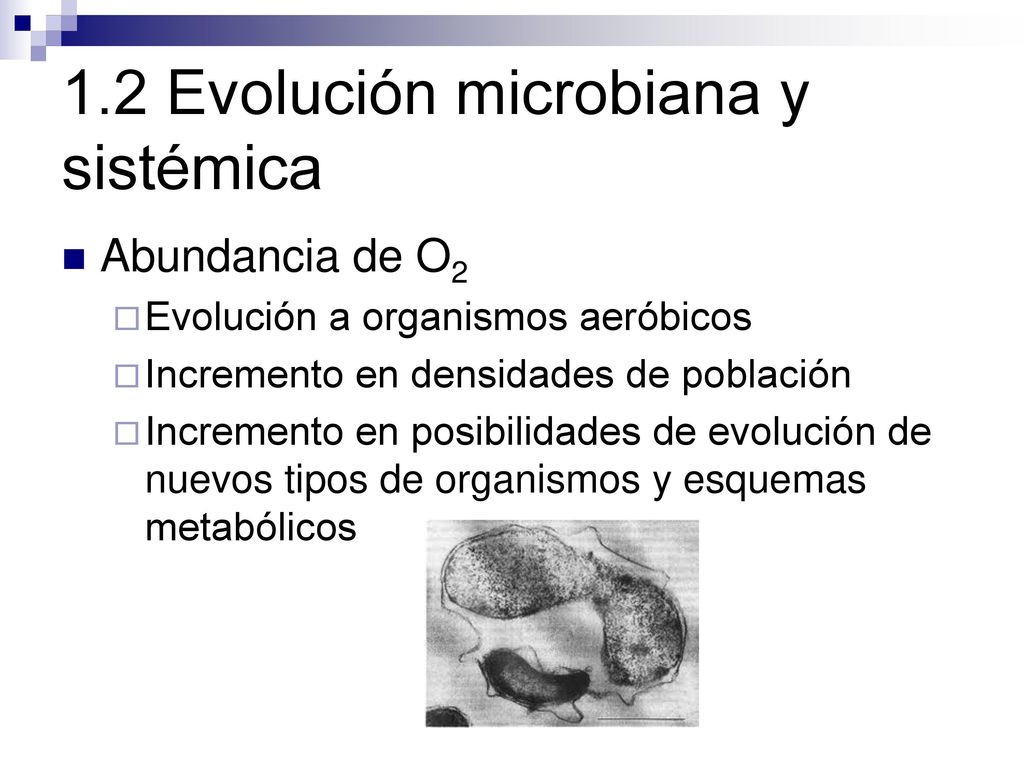 1.2 Evolución microbiana y sistémica

Abundancia de $O_2$

Evolución a organismos aeróbicos

Incremento en densidades de población

Incremento en posibilidades de evolución de nuevos tipos de organismos y esquemas metabólicos